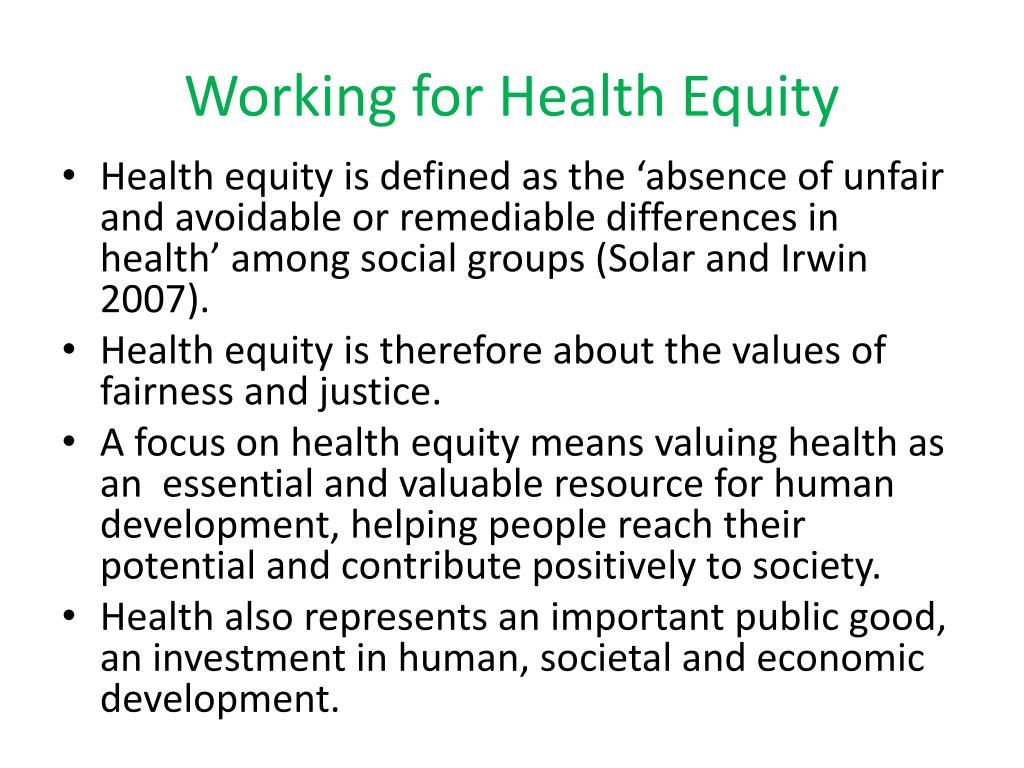 Working for Health Equity

• Health equity is defined as the ‘absence of unfair and avoidable or remediable differences in health’ among social groups (Solar and Irwin 2007).
• Health equity is therefore about the values of fairness and justice.
• A focus on health equity means valuing health as an essential and valuable resource for human development, helping people reach their potential and contribute positively to society.
• Health also represents an important public good, an investment in human, societal and economic development.